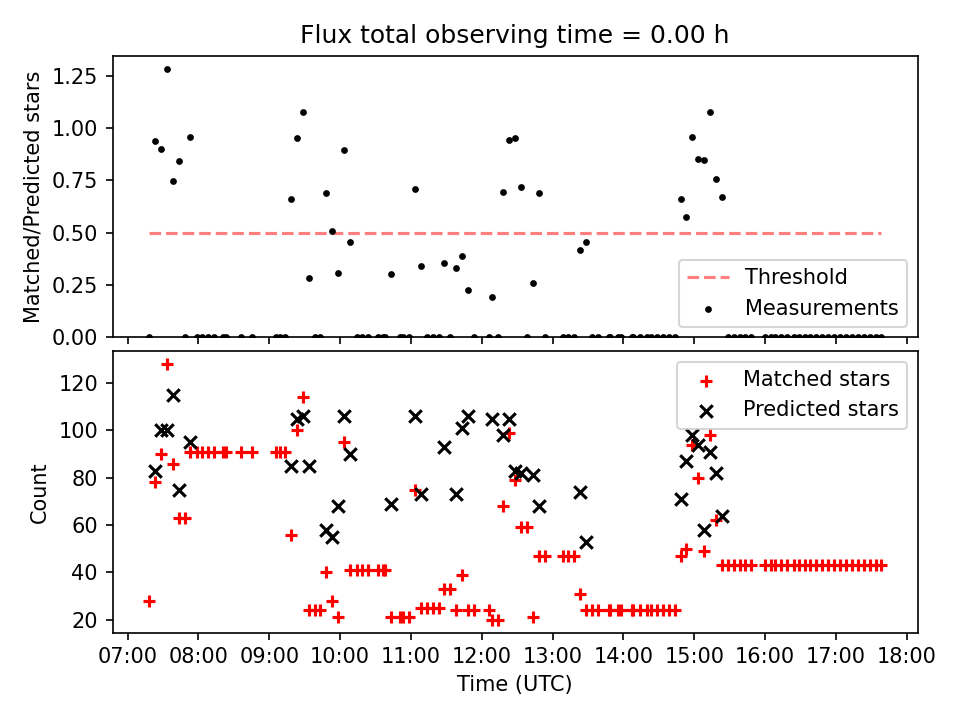 Flux total observing time = 0.00 h

Matched/Predicted stars

1.25
1.00
0.75
0.50
0.25
0.00

Threshold
Measurements

Count

120
100
80
60
40
20

Matched stars
Predicted stars

07:00 08:00 09:00 10:00 11:00 12:00 13:00 14:00 15:00 16:00 17:00 18:00

Time (UTC)